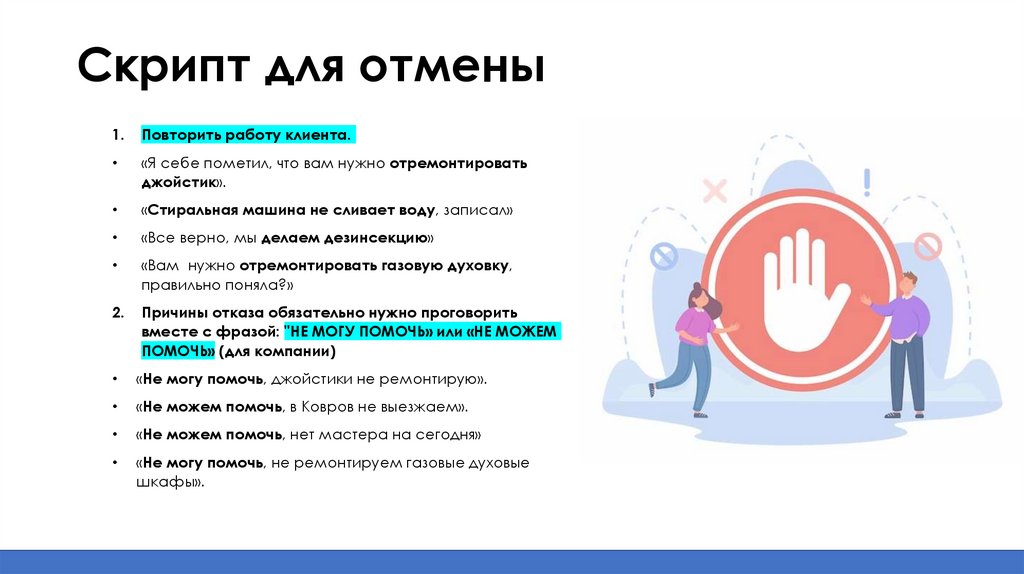 Скрипт для отмены

1. Повторить работу клиента.

• «Я себе пометил, что вам нужно отремонтировать джойстик».

• «Стиральная машина не сливает воду, записал»

• «Все верно, мы делаем дезинсекцию»

• «Вам нужно отремонтировать газовую духовку, правильно поняла?»

2. Причины отказа обязательно нужно проговорить вместе с фразой: "НЕ МОГУ ПОМОЧЬ» или «НЕ МОЖЕМ ПОМОЧЬ» (для компании)

• «Не могу помочь, джойстики не ремонтирую».

• «Не можем помочь, в Ковров не выезжаем».

• «Не можем помочь, нет мастера на сегодня»

• «Не могу помочь, не ремонтируем газовые духовые шкафы».